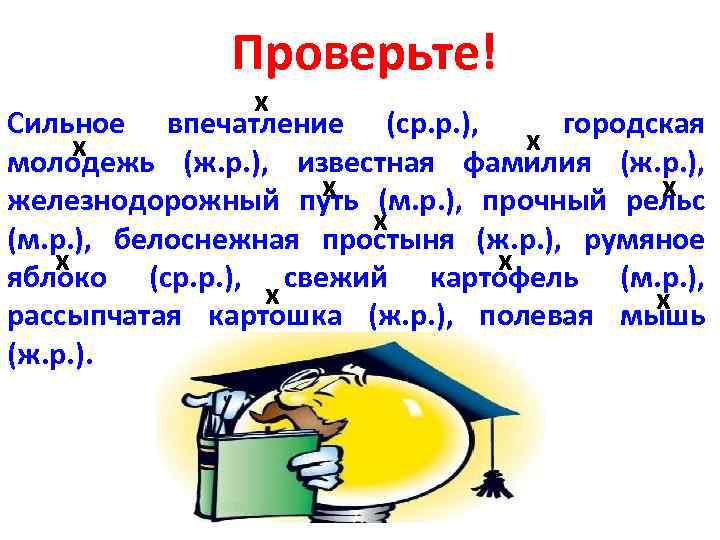 Проверьте!

Сильное впечатление (ср.р.), городская молодежь (ж.р.), известная фамилия (ж.р.), железнодорожный путь (м.р.), прочный рельс (м.р.), белоснежная простыня (ж.р.), румяное яблоко (ср.р.), свежий картофель (м.р.), рассыпчатая картошка (ж.р.), полевая мышь (ж.р.).